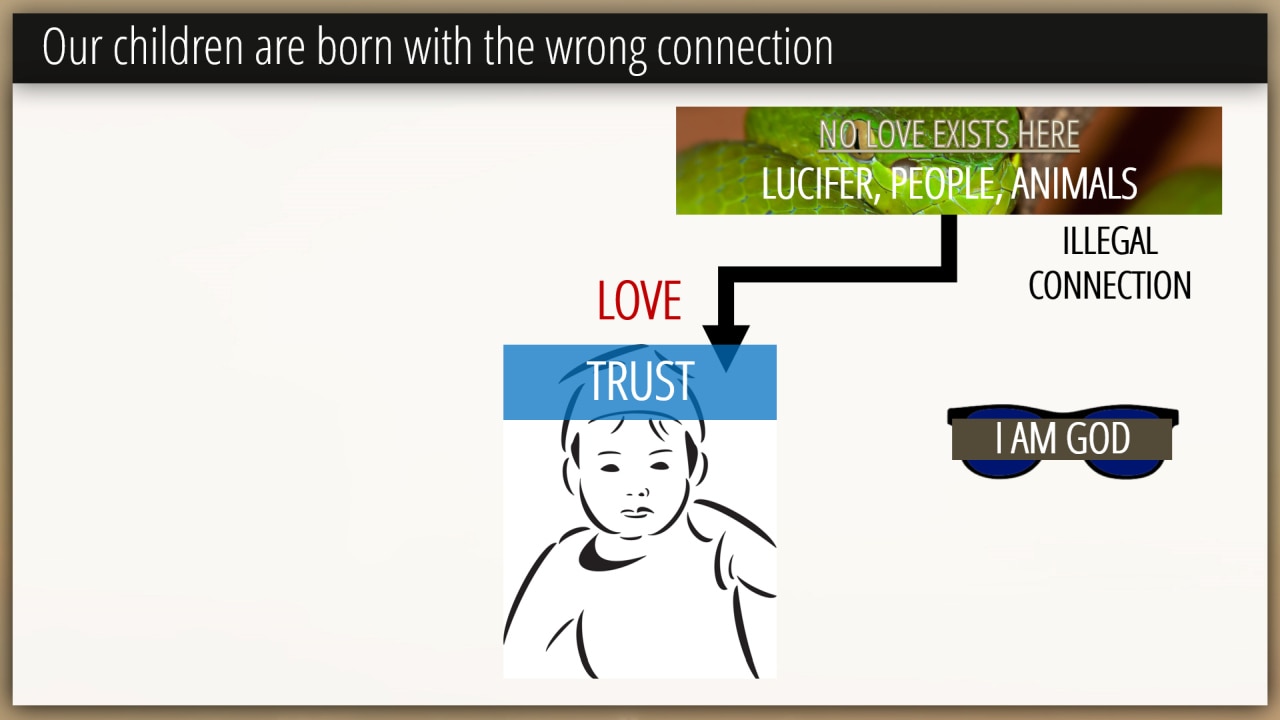 Our children are born with the wrong connection

NO LOVE EXISTS HERE

LUCIFER, PEOPLE, ANIMALS

ILLEGAL CONNECTION

LOVE

TRUST

I AM GOD